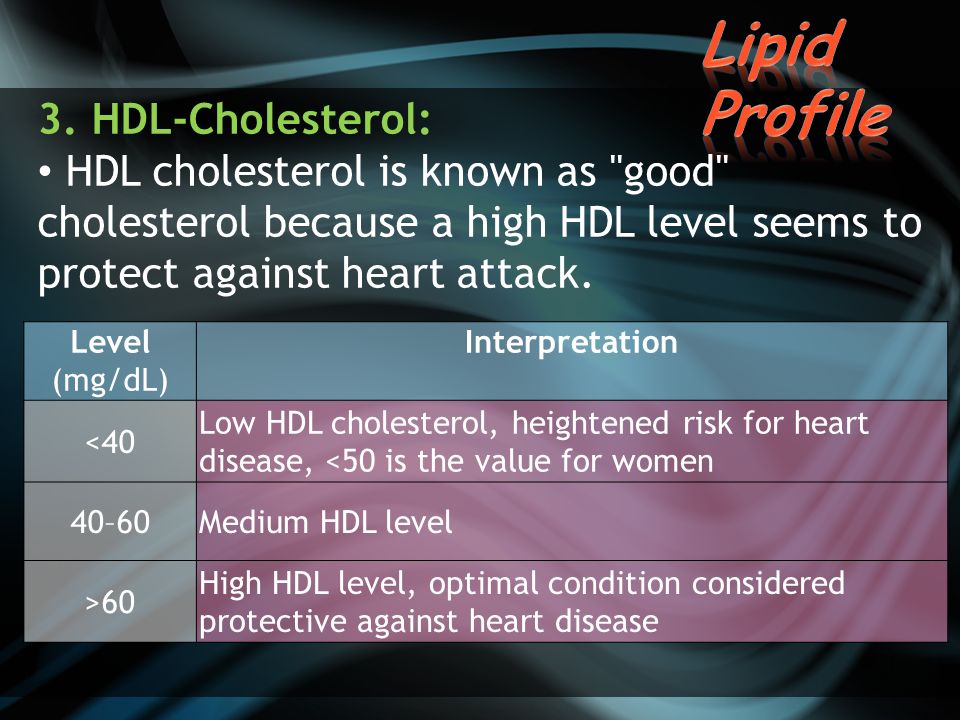 Lipid Profile

3. HDL-Cholesterol:

• HDL cholesterol is known as "good" cholesterol because a high HDL level seems to protect against heart attack.

| Level (mg/dL) | Interpretation |
|---|---|
| <40 | Low HDL cholesterol, heightened risk for heart disease, <50 is the value for women |
| 40–60 | Medium HDL level |
| >60 | High HDL level, optimal condition considered protective against heart disease |